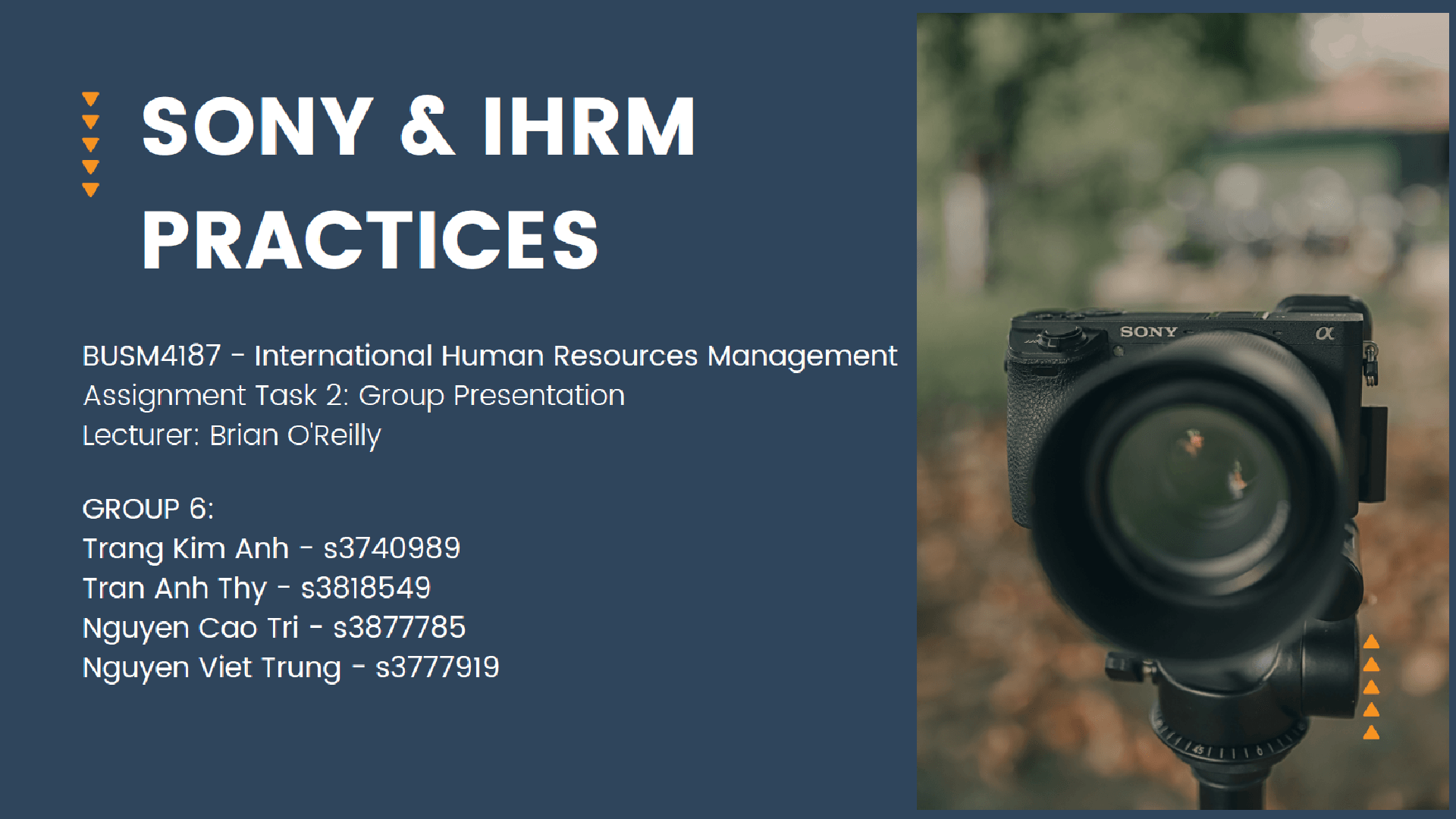 SONY & IHRM PRACTICES

BUSM4187 - International Human Resources Management
Assignment Task 2: Group Presentation
Lecturer: Brian O'Reilly

GROUP 6:
Trang Kim Anh - s3740989
Tran Anh Thy - s3818549
Nguyen Cao Tri - s3877785
Nguyen Viet Trung - s3777919

SONY
α